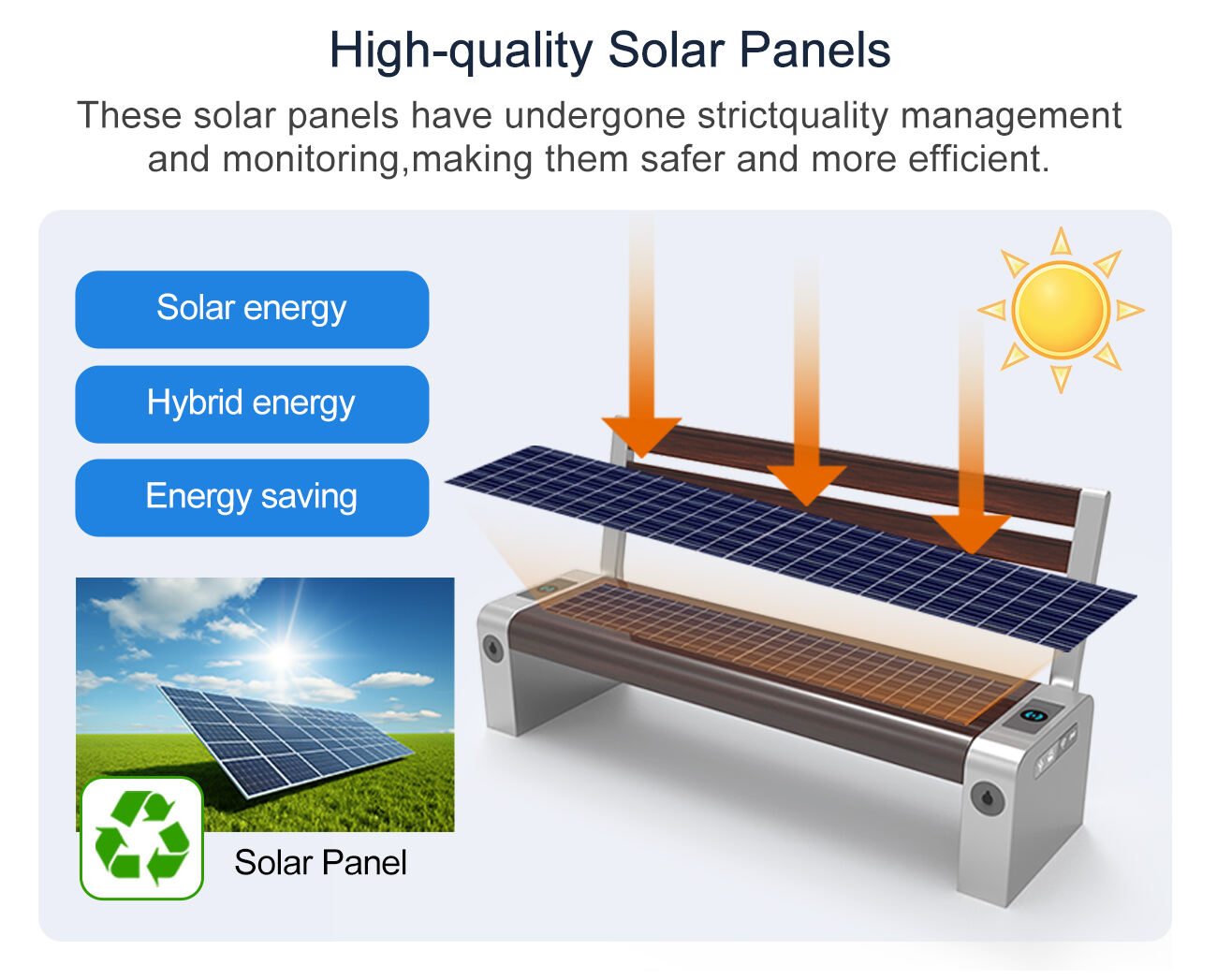 High-quality Solar Panels

These solar panels have undergone strictquality management and monitoring,making them safer and more efficient.

Solar energy

Hybrid energy

Energy saving

Solar Panel